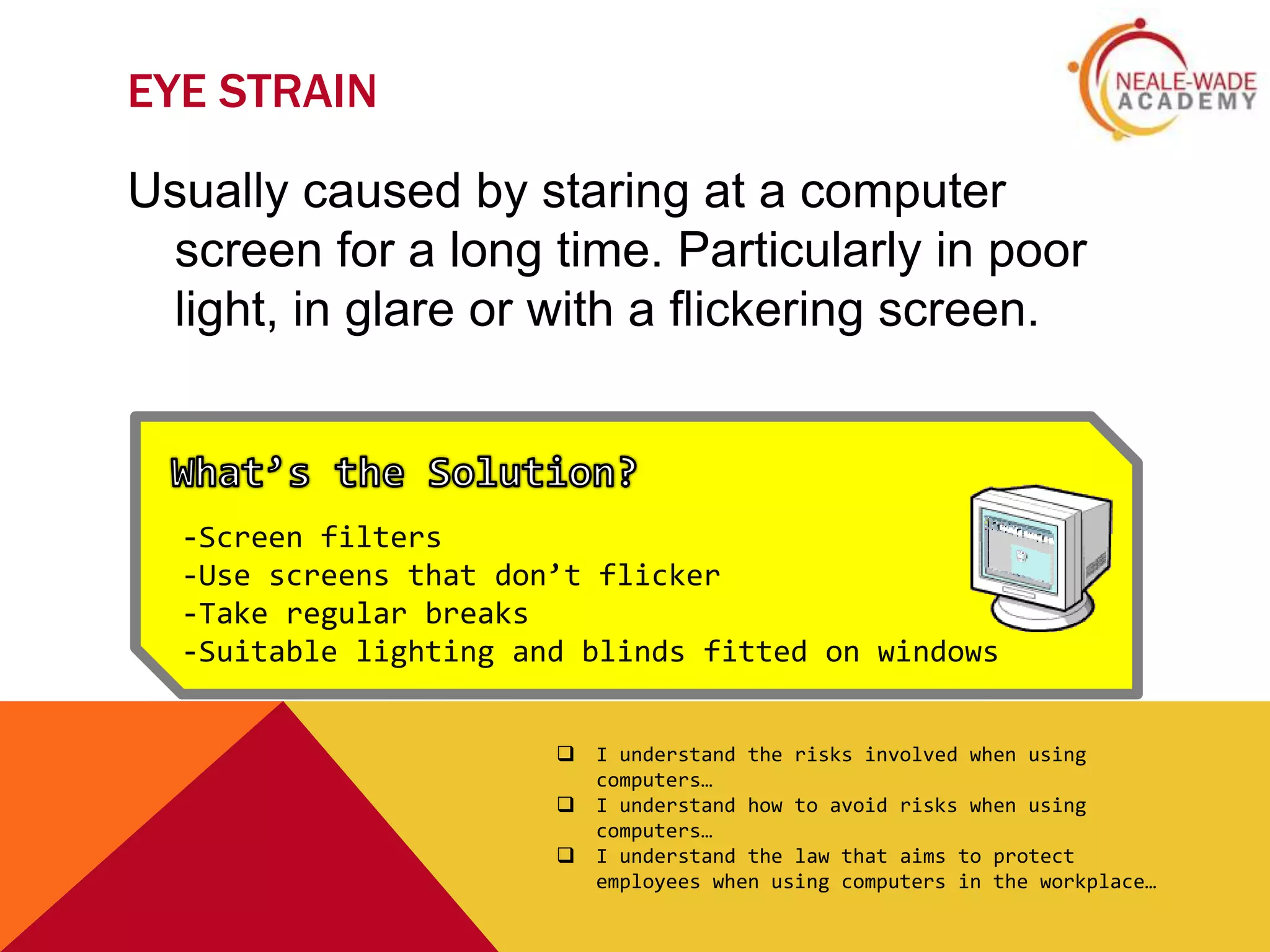 EYE STRAIN

NEALE-WADE ACADEMY

Usually caused by staring at a computer screen for a long time. Particularly in poor light, in glare or with a flickering screen.

What's the Solution?

-Screen filters
-Use screens that don't flicker
-Take regular breaks
-Suitable lighting and blinds fitted on windows

❑ I understand the risks involved when using computers…
❑ I understand how to avoid risks when using computers…
❑ I understand the law that aims to protect employees when using computers in the workplace…